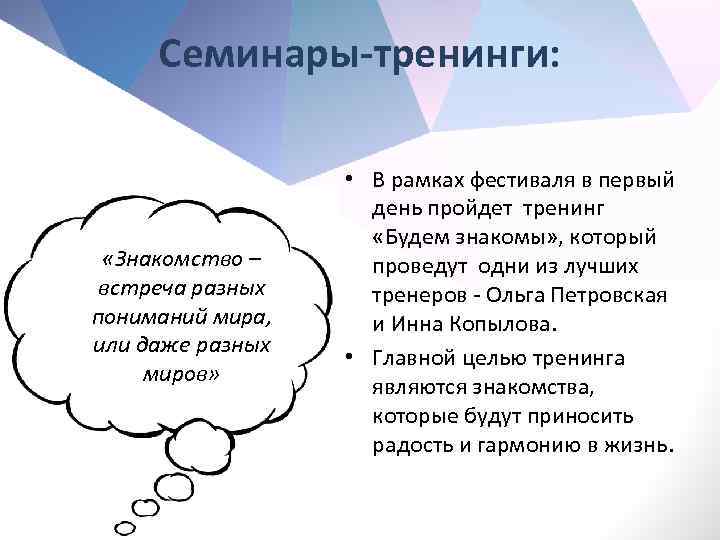 Семинары-тренинги:

«Знакомство – встреча разных пониманий мира, или даже разных миров»

• В рамках фестиваля в первый день пройдет тренинг «Будем знакомы», который проведут одни из лучших тренеров - Ольга Петровская и Инна Копылова.

• Главной целью тренинга являются знакомства, которые будут приносить радость и гармонию в жизнь.